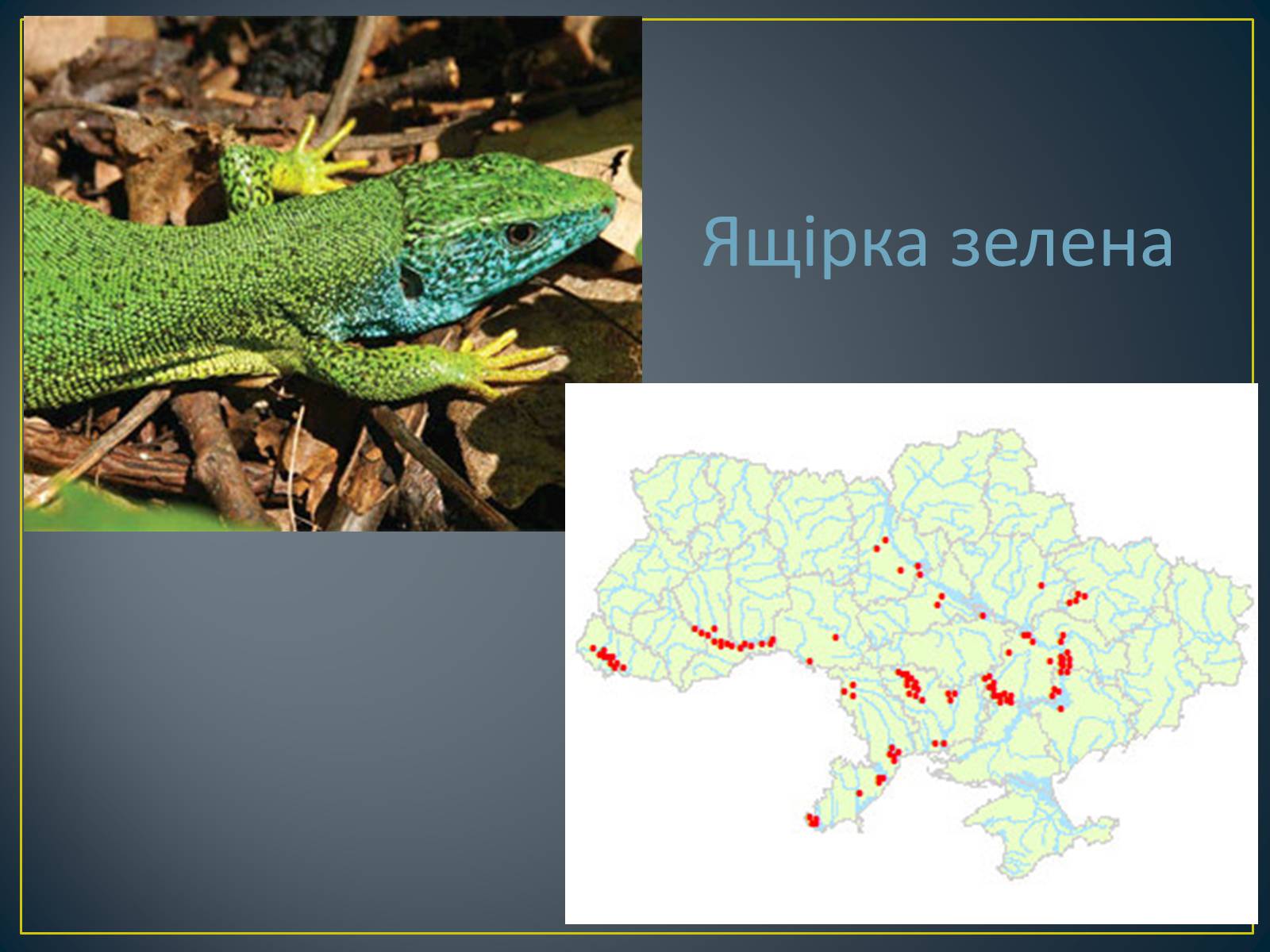 Ящірка зелена